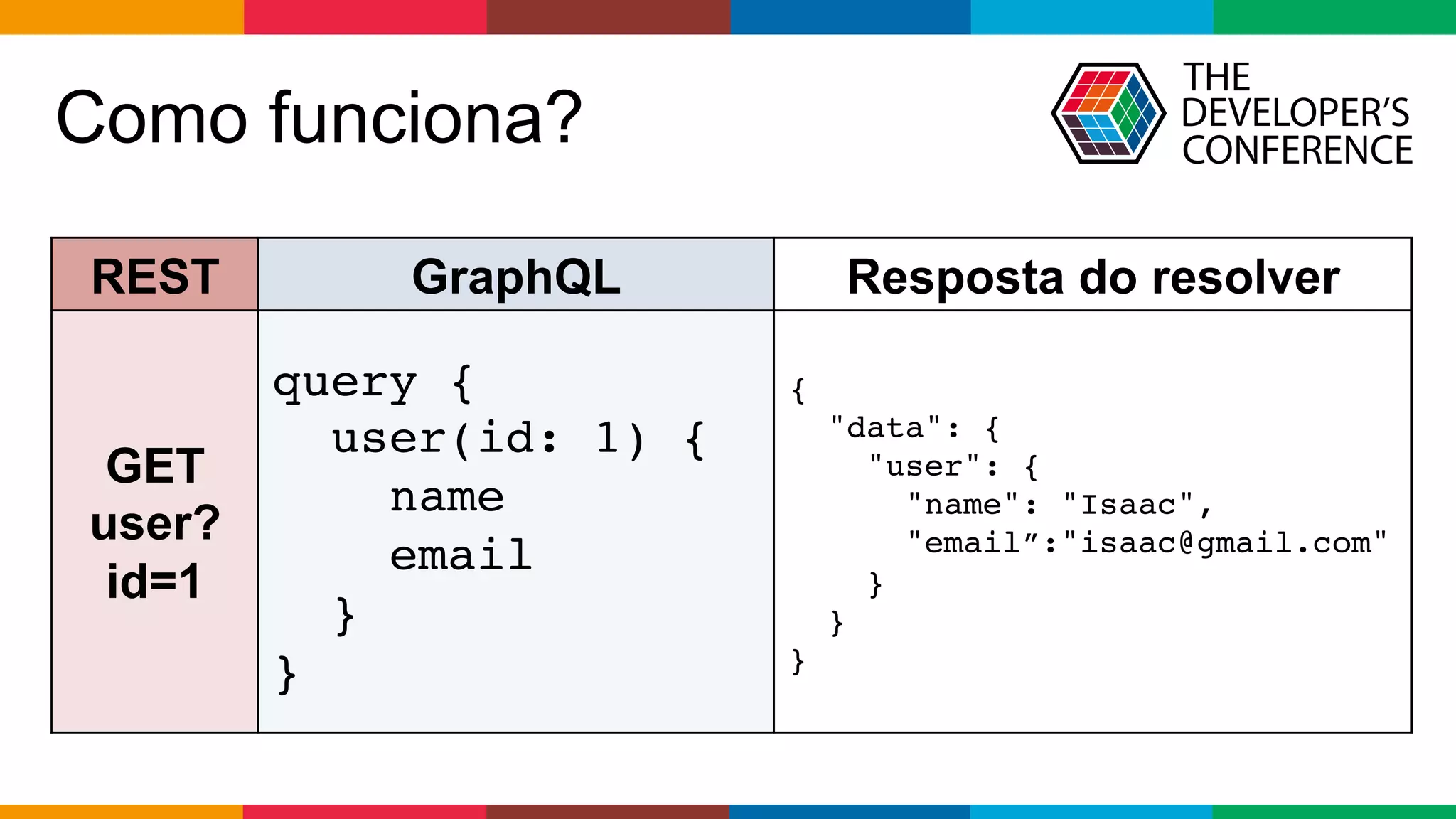 Como funciona?

THE DEVELOPER'S CONFERENCE

| REST | GraphQL | Resposta do resolver |
|---|---|---|
| GET user? id=1 | query { user(id: 1) { name email } } | { "data": { "user": { "name": "Isaac", "email”:"isaac@gmail.com" } } } |